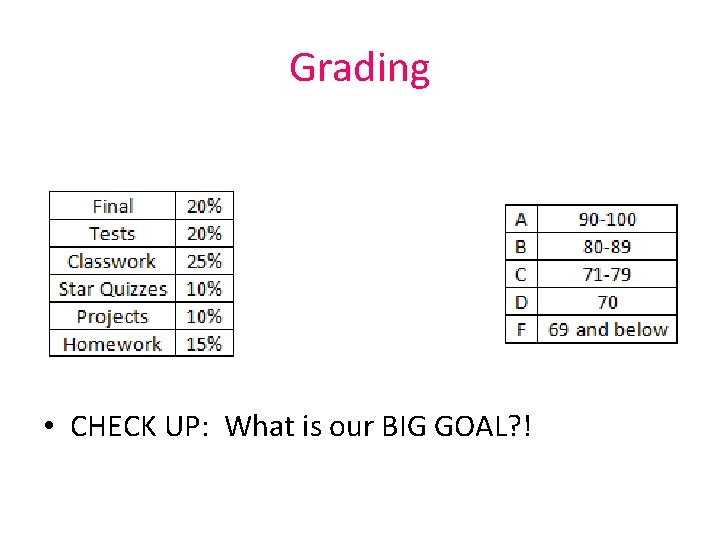 Grading

| Final | 20% |
|---|---|
| Tests | 20% |
| Classwork | 25% |
| Star Quizzes | 10% |
| Projects | 10% |
| Homework | 15% |

| A | 90-100 |
|---|---|
| B | 80-89 |
| C | 71-79 |
| D | 70 |
| F | 69 and below |

• CHECK UP: What is our BIG GOAL?!